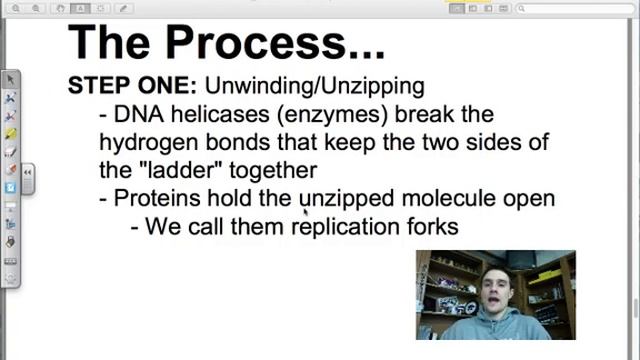 The Process...

STEP ONE: Unwinding/Unzipping

- DNA helicases (enzymes) break the hydrogen bonds that keep the two sides of the "ladder" together

- Proteins hold the unzipped molecule open

- We call them replication forks